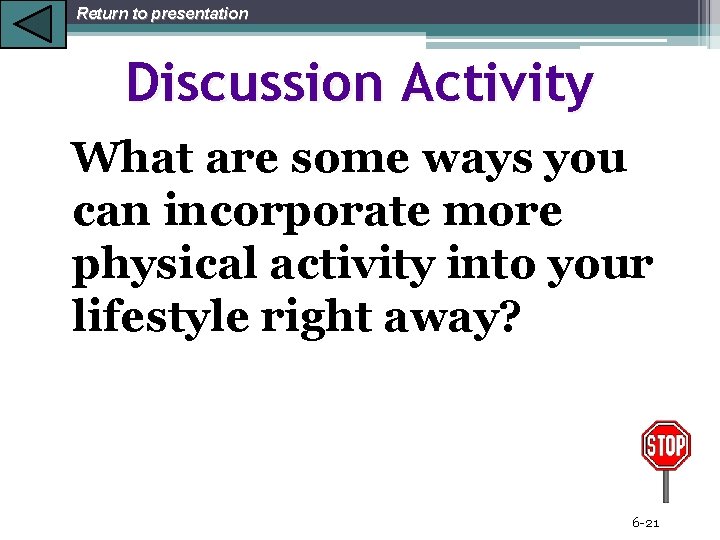 Return to presentation

Discussion Activity

What are some ways you can incorporate more physical activity into your lifestyle right away?

STOP

6-21